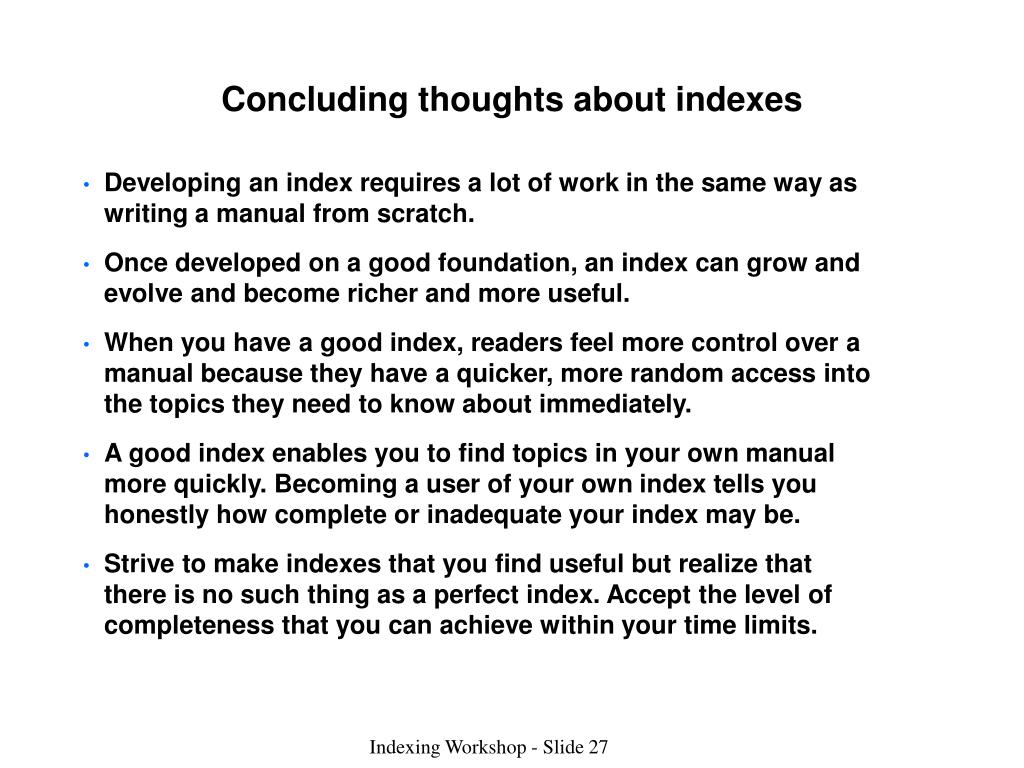 Concluding thoughts about indexes

• Developing an index requires a lot of work in the same way as writing a manual from scratch.

• Once developed on a good foundation, an index can grow and evolve and become richer and more useful.

• When you have a good index, readers feel more control over a manual because they have a quicker, more random access into the topics they need to know about immediately.

• A good index enables you to find topics in your own manual more quickly. Becoming a user of your own index tells you honestly how complete or inadequate your index may be.

• Strive to make indexes that you find useful but realize that there is no such thing as a perfect index. Accept the level of completeness that you can achieve within your time limits.

Indexing Workshop - Slide 27